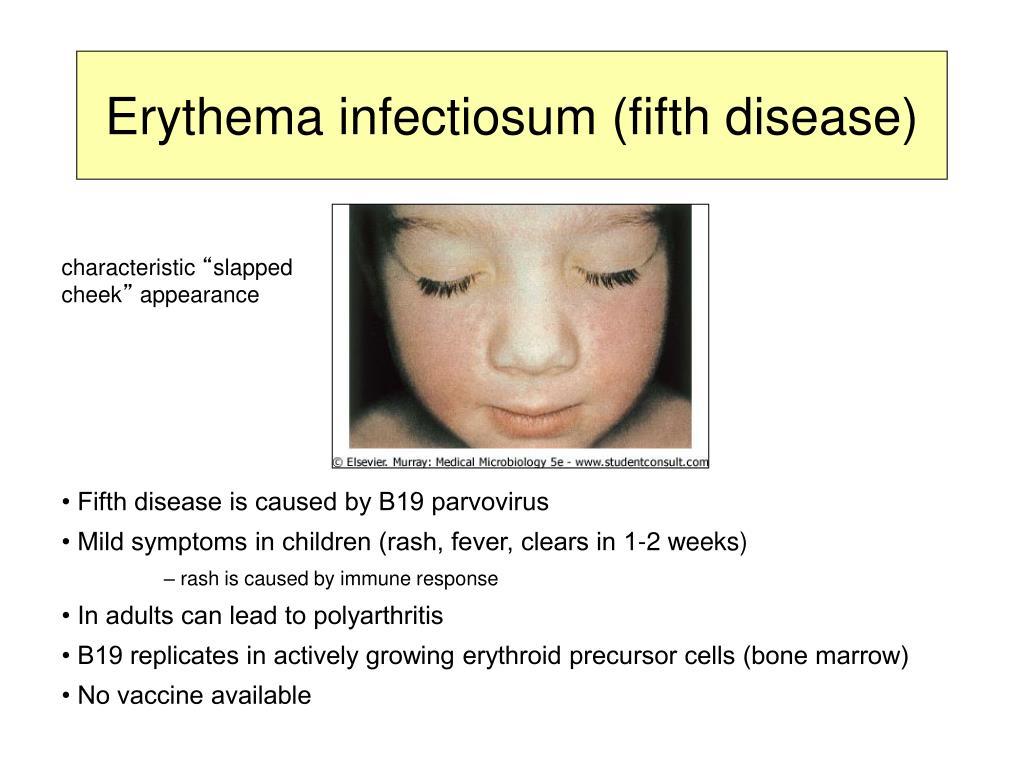 Erythema infectiosum (fifth disease)

characteristic “slapped cheek” appearance

© Elsevier. Murray: Medical Microbiology 5e - www.studentconsult.com

• Fifth disease is caused by B19 parvovirus
• Mild symptoms in children (rash, fever, clears in 1-2 weeks)
– rash is caused by immune response
• In adults can lead to polyarthritis
• B19 replicates in actively growing erythroid precursor cells (bone marrow)
• No vaccine available